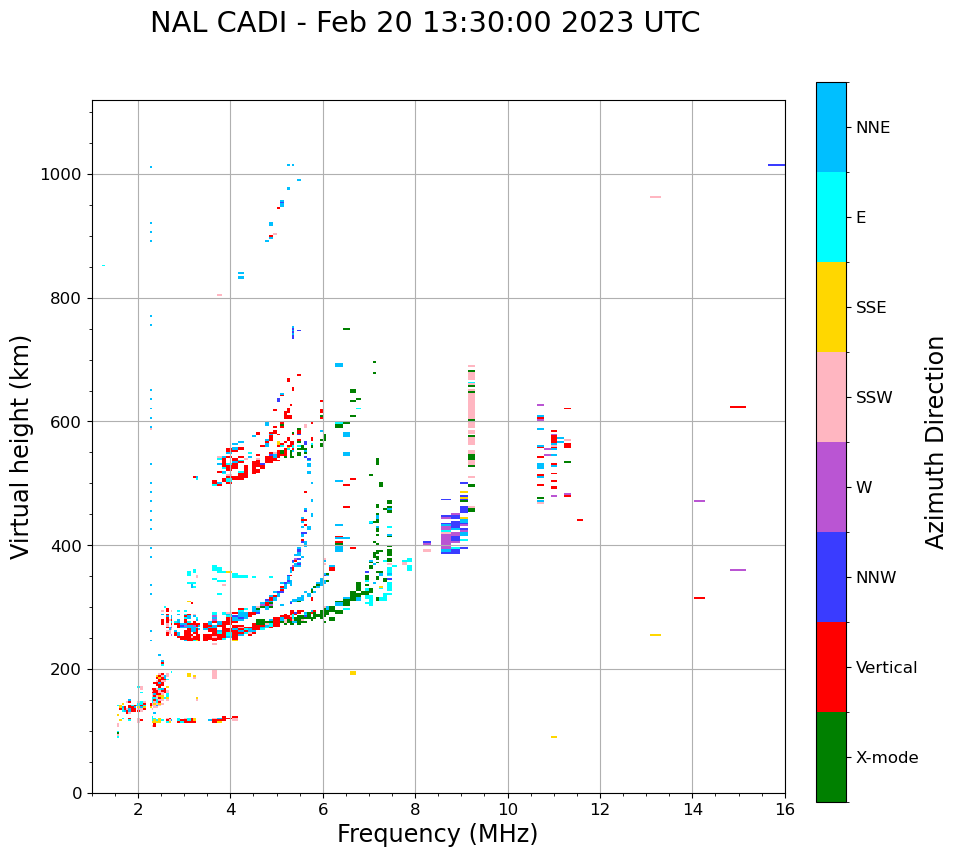 NAL CADI - Feb 20 13:30:00 2023 UTC

Virtual height (km)

1000
800
600
400
200
0

2
4
6
8
10
12
14
16

Frequency (MHz)

NNE
E
SSE
SSW
W
NNW
Vertical
X-mode

Azimuth Direction